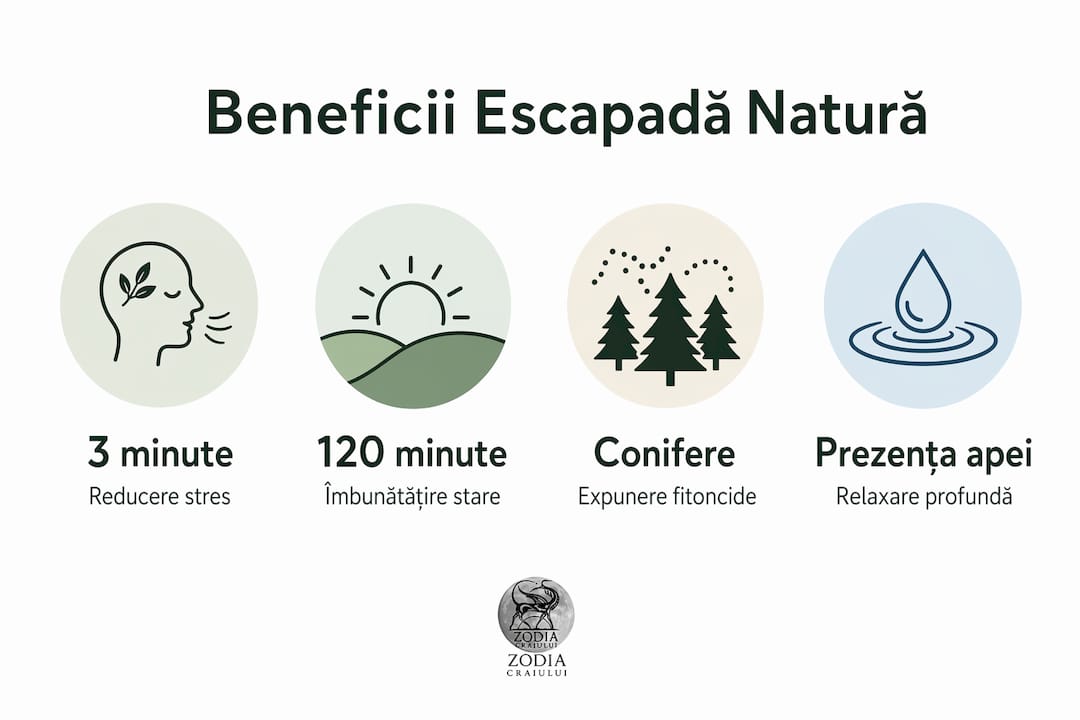 Beneficii Escapadă Natură

3 minute
Reducere stres

120 minute
Îmbunătățire stare

Conifere
Expunere fitoncide

Prezența apei
Relaxare profundă

ZODIA CRAIULUI
ZODIA
CRAIULUI